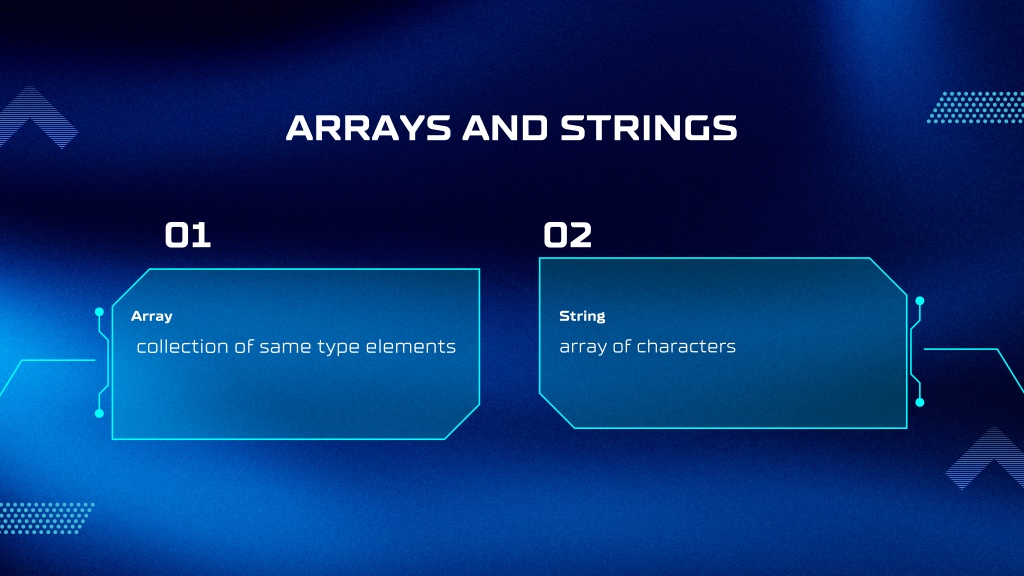 ARRAYS AND STRINGS

01

Array

collection of same type elements

02

String

array of characters